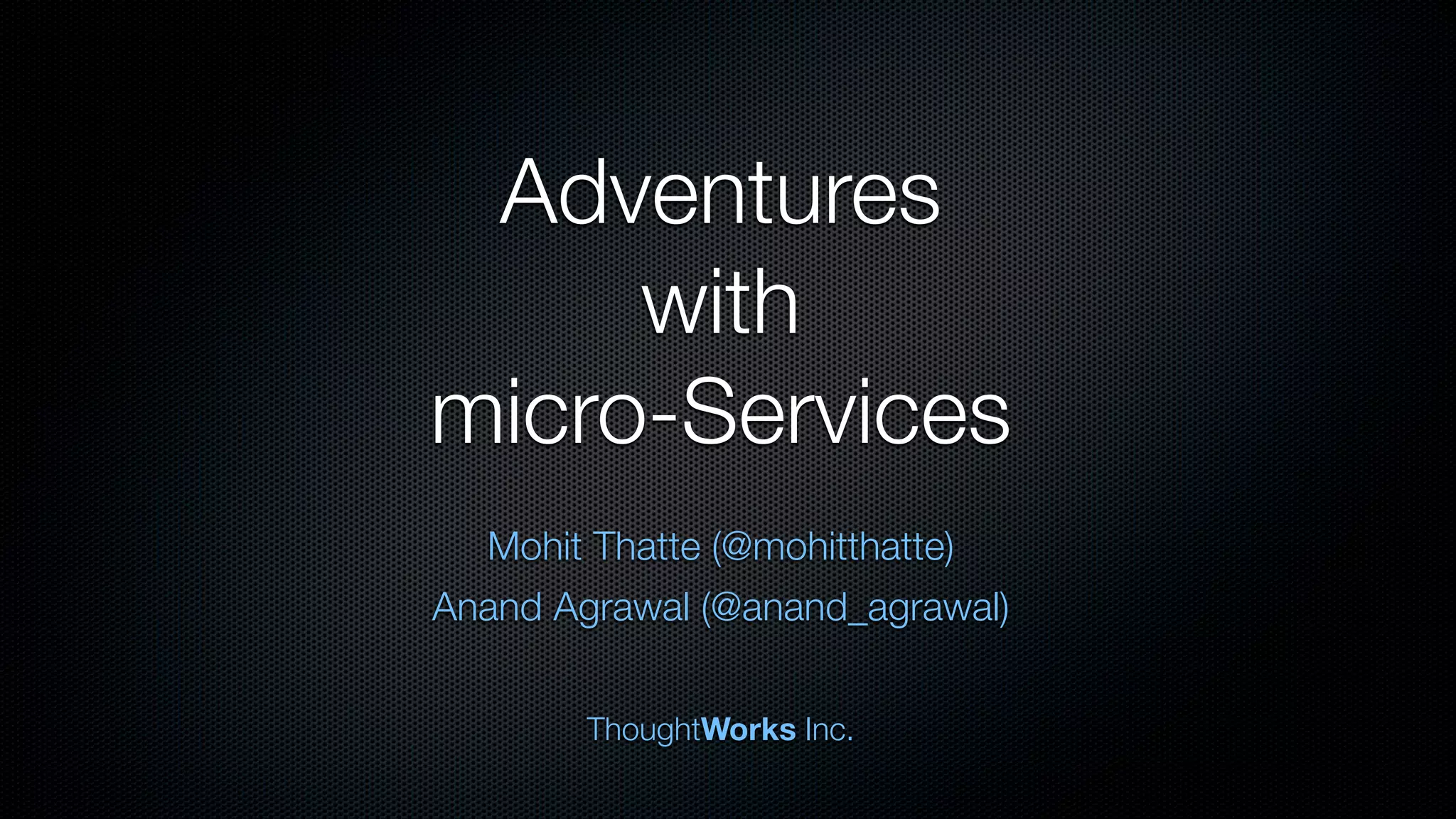 Adventures with micro-Services

Mohit Thatte (@mohitthatte)
Anand Agrawal (@anand_agrawal)

ThoughtWorks Inc.